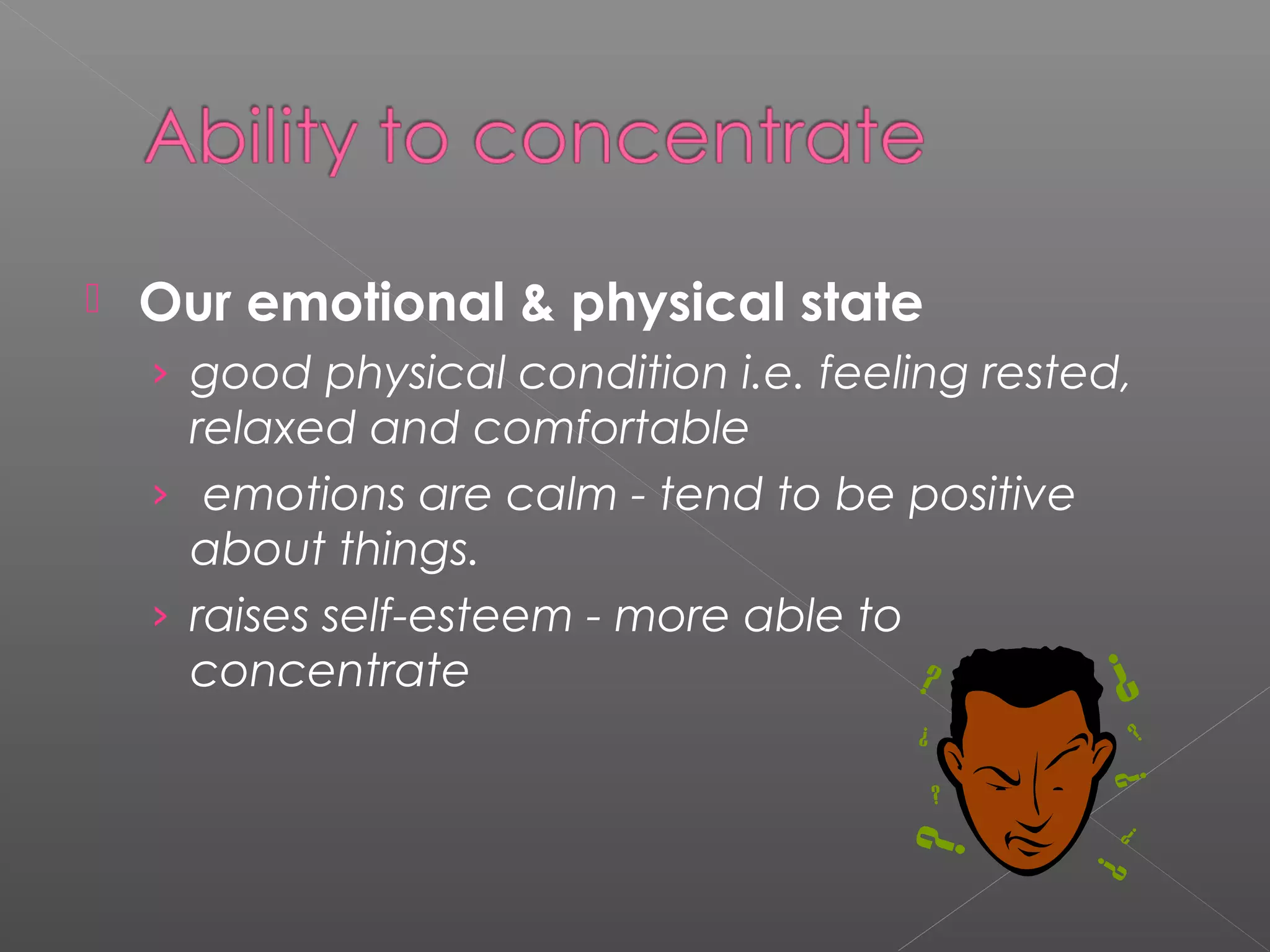 Ability to concentrate

Our emotional & physical state

› good physical condition i.e. feeling rested, relaxed and comfortable

› emotions are calm - tend to be positive about things.

› raises self-esteem - more able to concentrate